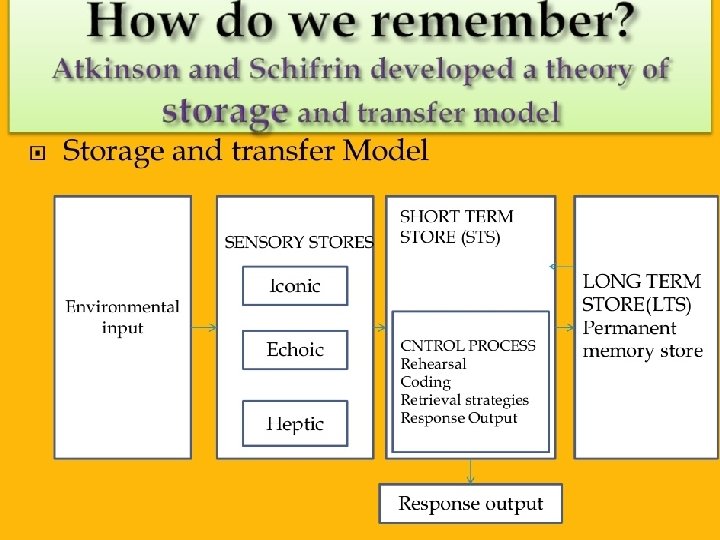 How do we remember?
Atkinson and Schifrin developed a theory of storage and transfer model

Storage and transfer Model

Environmental input

SENSORY STORES

Iconic

Echoic

Heptic

SHORT TERM STORE (STS)

CNTROL PROCESS
Rehearsal
Coding
Retrieval strategies
Response Output

LONG TERM STORE(LTS)
Permanent memory store

Response output